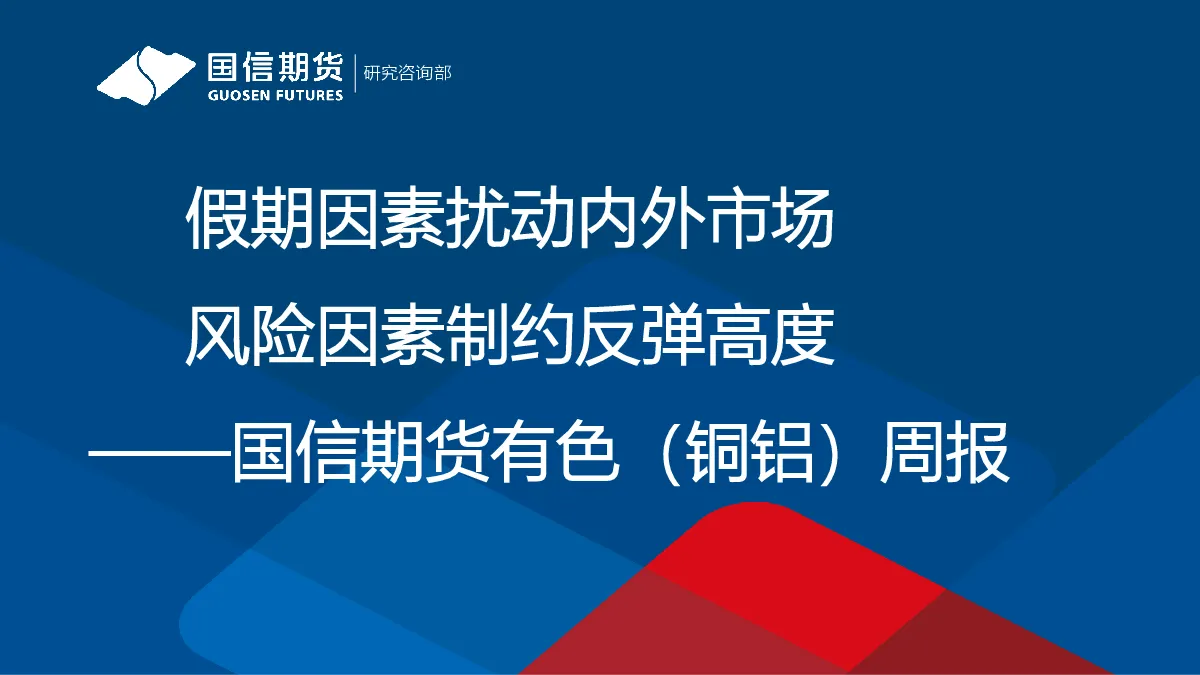 国信期货
GUOSEN FUTURES
研究咨询部

假期因素扰动内外市场
风险因素制约反弹高度
——国信期货有色（铜铝）周报